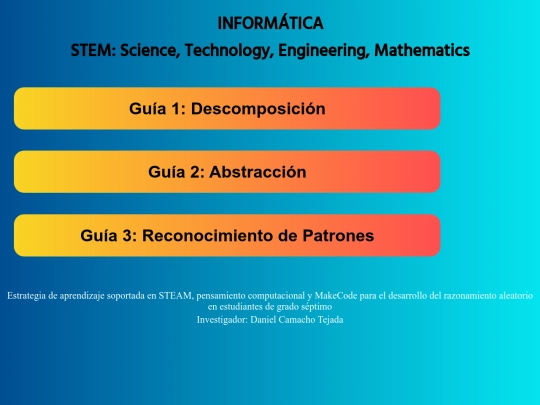 INFORMÁTICA

STEM: Science, Technology, Engineering, Mathematics

Guía 1: Descomposición

Guía 2: Abstracción

Guía 3: Reconocimiento de Patrones

Estrategia de aprendizaje soportada en STEAM, pensamiento computacional y MakeCode para el desarrollo del razonamiento aleatorio en estudiantes de grado séptimo

Investigador: Daniel Camacho Tejada